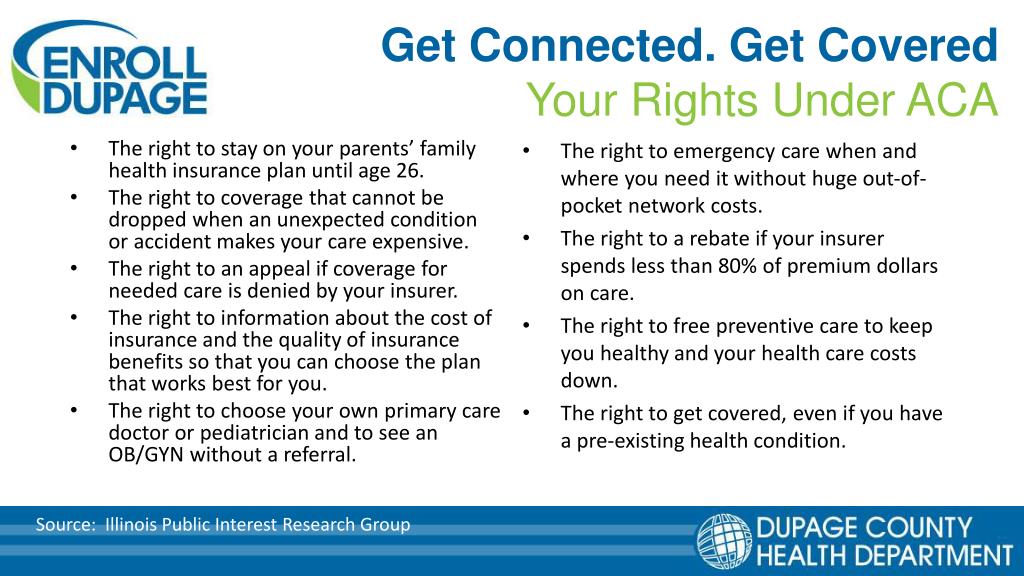 ENROLL DUPAGE

Get Connected. Get Covered
Your Rights Under ACA

• The right to stay on your parents' family health insurance plan until age 26.
• The right to coverage that cannot be dropped when an unexpected condition or accident makes your care expensive.
• The right to an appeal if coverage for needed care is denied by your insurer.
• The right to information about the cost of insurance and the quality of insurance benefits so that you can choose the plan that works best for you.
• The right to choose your own primary care doctor or pediatrician and to see an OB/GYN without a referral.

• The right to emergency care when and where you need it without huge out-of-pocket network costs.
• The right to a rebate if your insurer spends less than 80% of premium dollars on care.
• The right to free preventive care to keep you healthy and your health care costs down.
• The right to get covered, even if you have a pre-existing health condition.

Source: Illinois Public Interest Research Group

DUPAGE COUNTY HEALTH DEPARTMENT